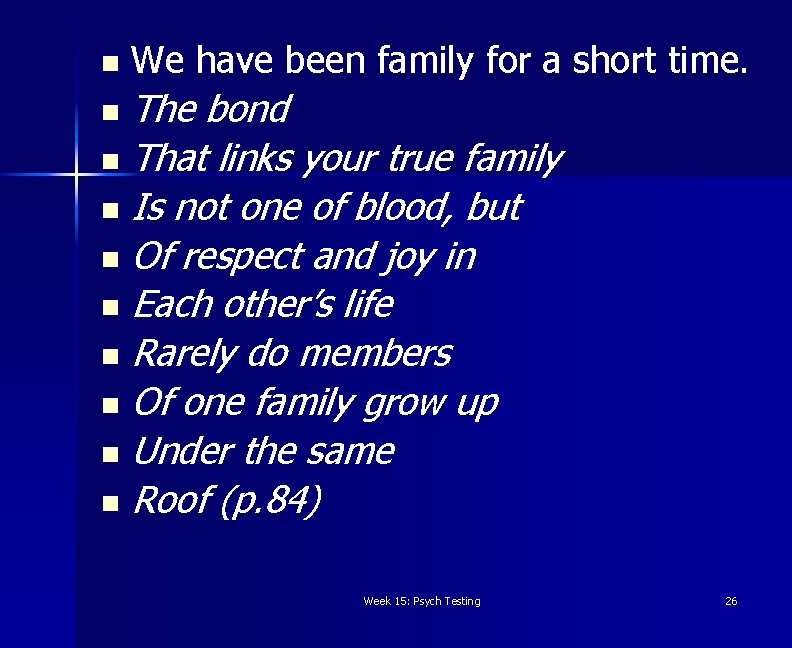 - We have been family for a short time.
- The bond
- That links your true family
- Is not one of blood, but
- Of respect and joy in
- Each other's life
- Rarely do members
- Of one family grow up
- Under the same
- Roof (p.84)

Week 15: Psych Testing

26